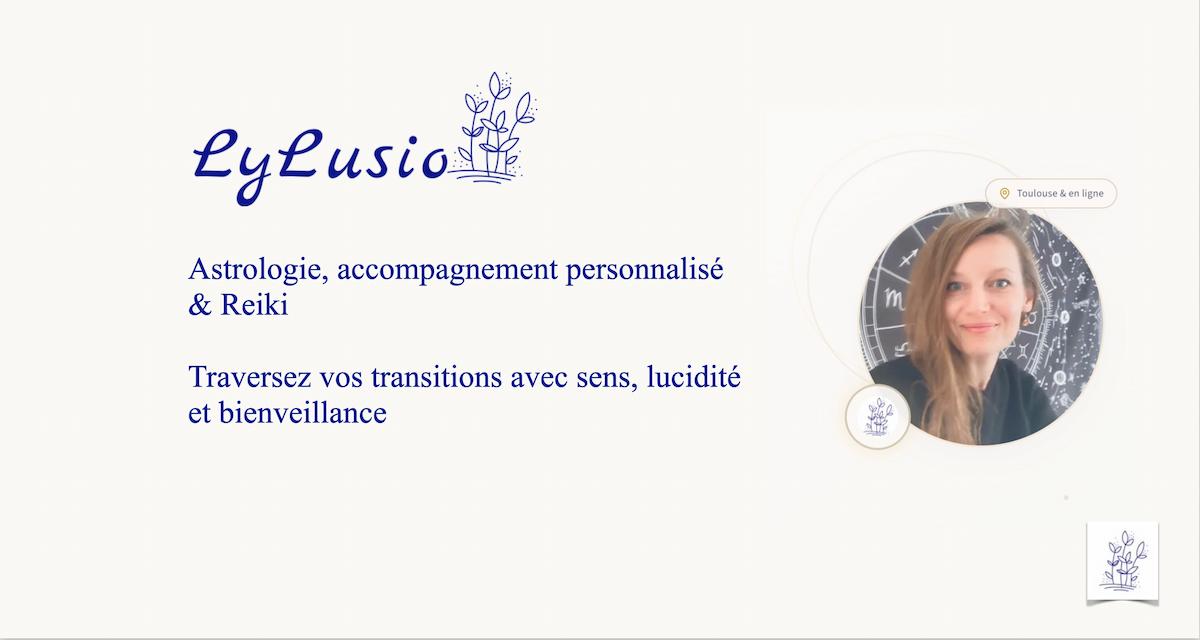 LyLusio

Toulouse & en ligne

Astrologie, accompagnement personnalisé & Reiki

Traversez vos transitions avec sens, lucidité et bienveillance